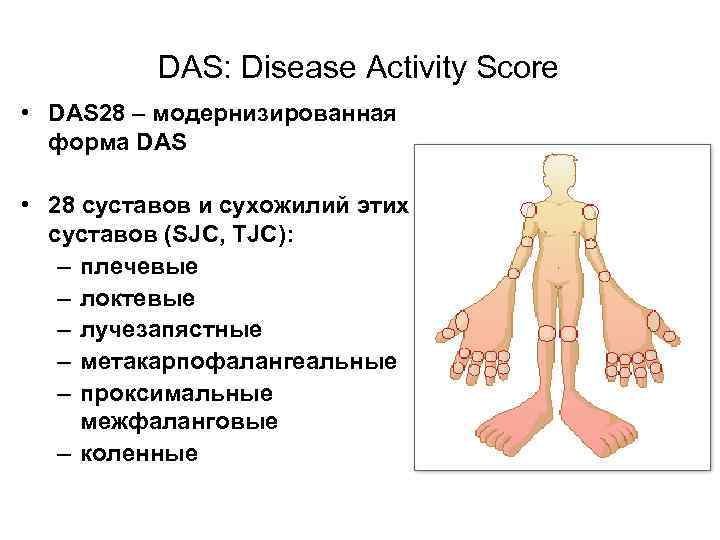 DAS: Disease Activity Score

• DAS28 – модернизированная форма DAS

• 28 суставов и сухожилий этих суставов (SJC, TJC):
– плечевые
– локтевые
– лучезапястные
– метакарпофалангеальные
– проксимальные межфаланговые
– коленные